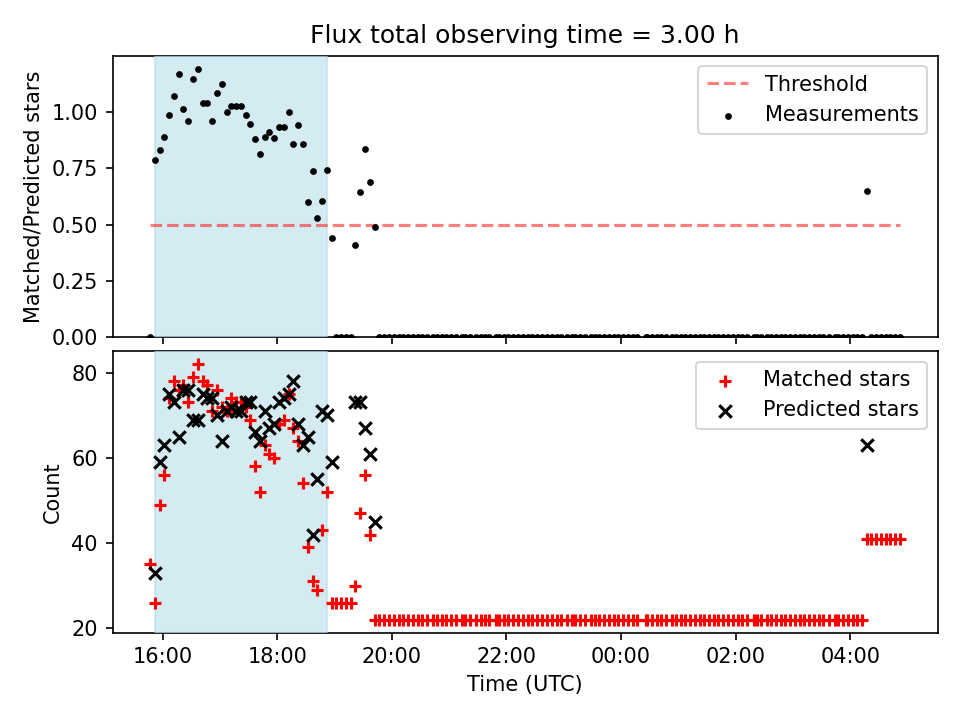 Flux total observing time = 3.00 h

Matched/Predicted stars

1.00
0.75
0.50
0.25
0.00

Threshold
Measurements

Count

80
60
40
20

Matched stars
Predicted stars

16:00
18:00
20:00
22:00
00:00
02:00
04:00

Time (UTC)